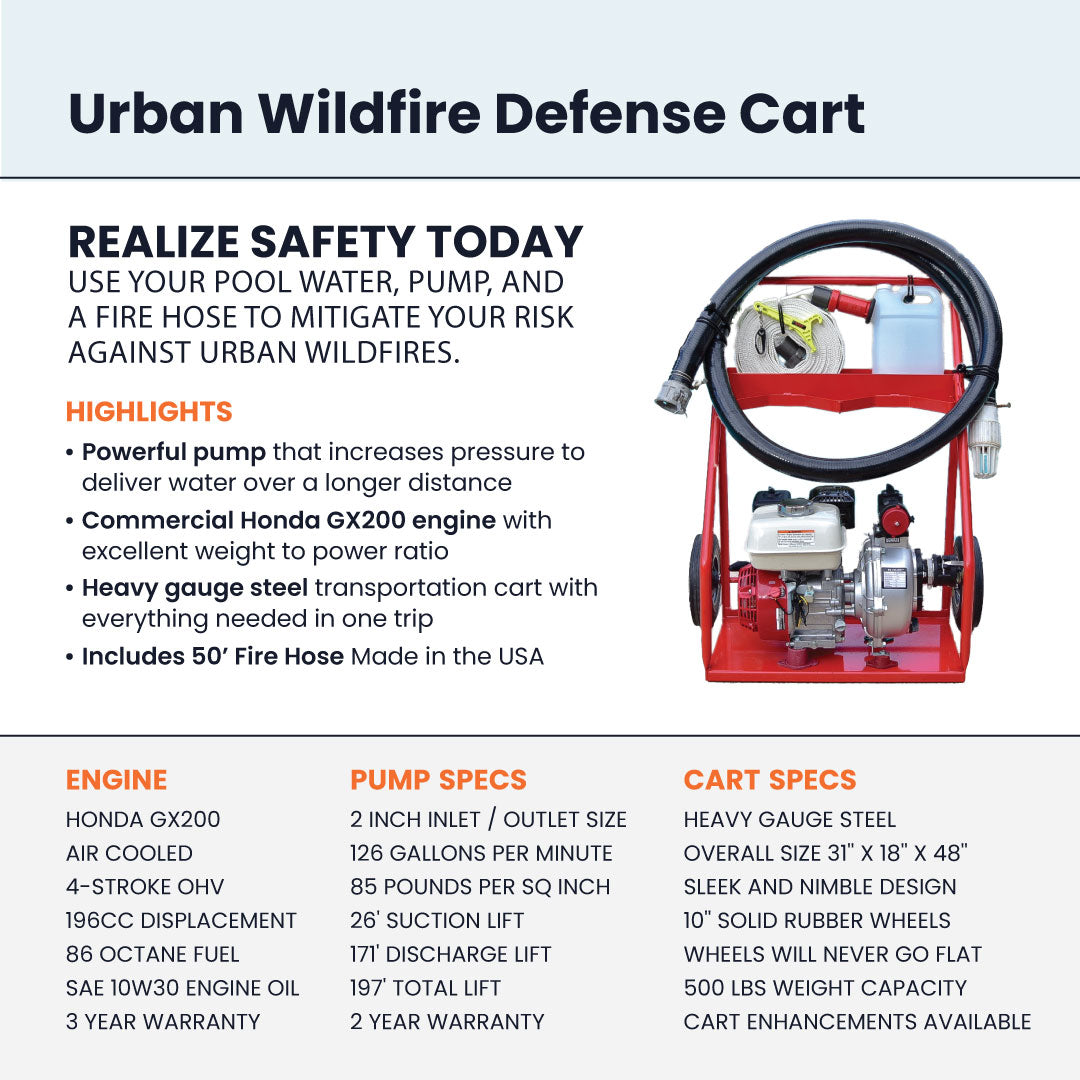 Urban Wildfire Defense Cart

REALIZE SAFETY TODAY
USE YOUR POOL WATER, PUMP, AND A FIRE HOSE TO MITIGATE YOUR RISK AGAINST URBAN WILDFIRES.

HIGHLIGHTS
• Powerful pump that increases pressure to deliver water over a longer distance
• Commercial Honda GX200 engine with excellent weight to power ratio
• Heavy gauge steel transportation cart with everything needed in one trip
• Includes 50' Fire Hose Made in the USA

ENGINE
HONDA GX200
AIR COOLED
4-STROKE OHV
196CC DISPLACEMENT
86 OCTANE FUEL
SAE 10W30 ENGINE OIL
3 YEAR WARRANTY

PUMP SPECS
2 INCH INLET / OUTLET SIZE
126 GALLONS PER MINUTE
85 POUNDS PER SQ INCH
26' SUCTION LIFT
171' DISCHARGE LIFT
197' TOTAL LIFT
2 YEAR WARRANTY

CART SPECS
HEAVY GAUGE STEEL
OVERALL SIZE 31" X 18" X 48"
SLEEK AND NIMBLE DESIGN
10" SOLID RUBBER WHEELS
WHEELS WILL NEVER GO FLAT
500 LBS WEIGHT CAPACITY
CART ENHANCEMENTS AVAILABLE